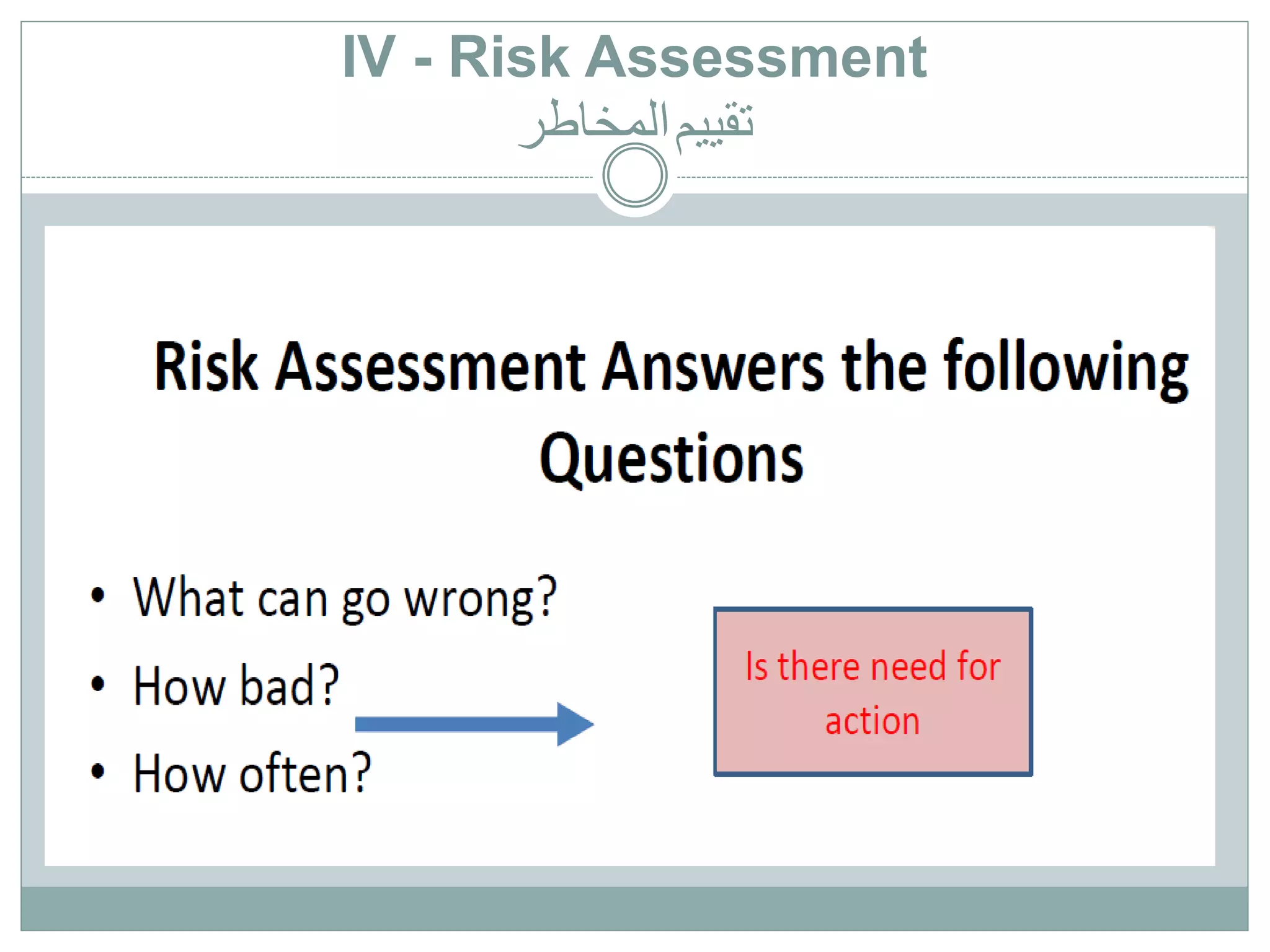 IV - Risk Assessment
تقييم المخاطر

Risk Assessment Answers the following Questions

• What can go wrong?
• How bad?
• How often?

Is there need for action